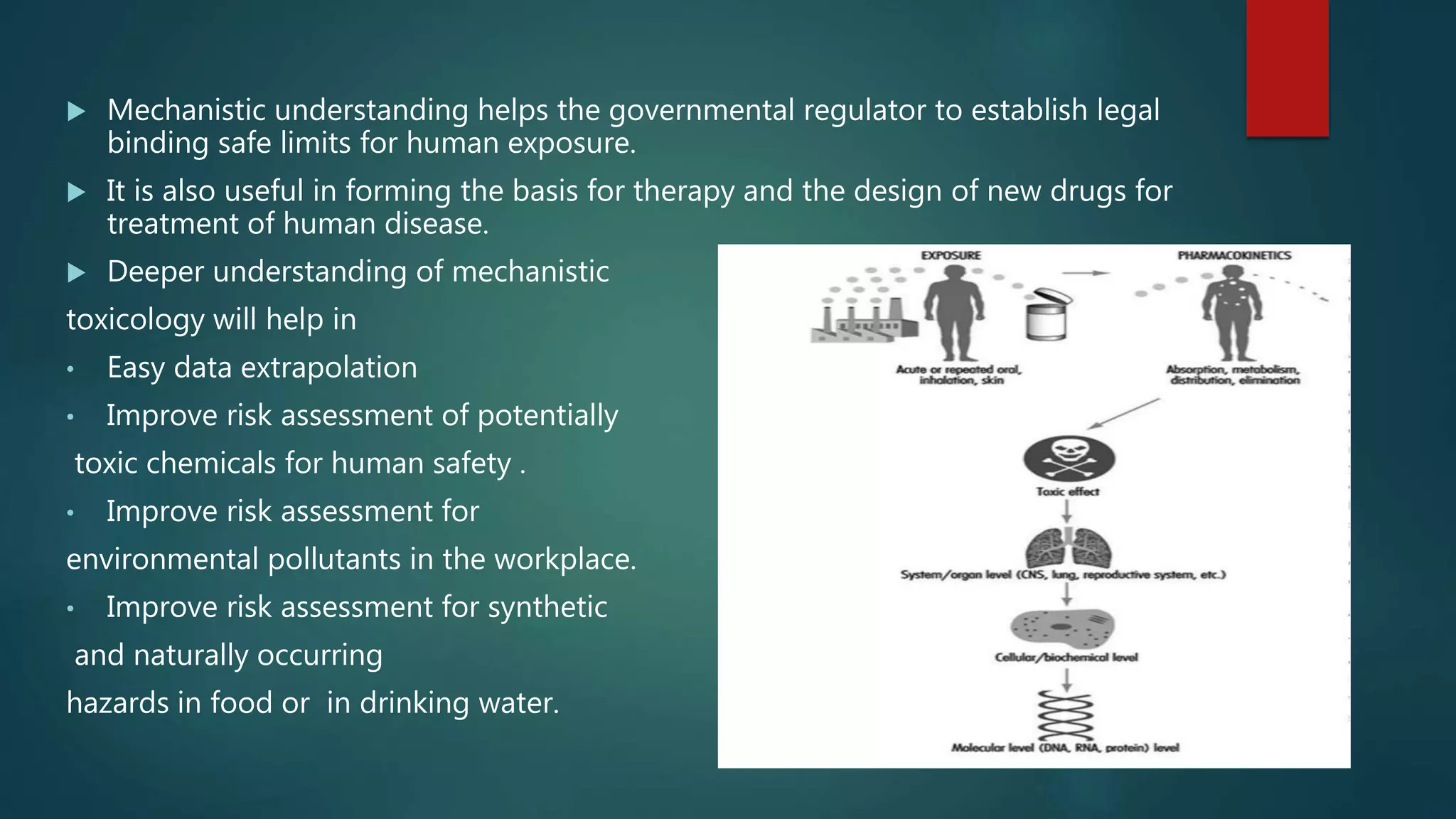 ▶ Mechanistic understanding helps the governmental regulator to establish legal binding safe limits for human exposure.

▶ It is also useful in forming the basis for therapy and the design of new drugs for treatment of human disease.

▶ Deeper understanding of mechanistic toxicology will help in

• Easy data extrapolation

• Improve risk assessment of potentially toxic chemicals for human safety .

• Improve risk assessment for environmental pollutants in the workplace.

• Improve risk assessment for synthetic and naturally occurring hazards in food or in drinking water.

EXPOSURE

PHARMACOKINETICS

Acute or repeated oral, inhalation, skin

Absorption, metabolism, distribution, elimination

Toxic effect

System/organ level (CNS, lung, reproductive system, etc.)

Cellular/biochemical level

Molecular level (DNA, RNA, protein) level